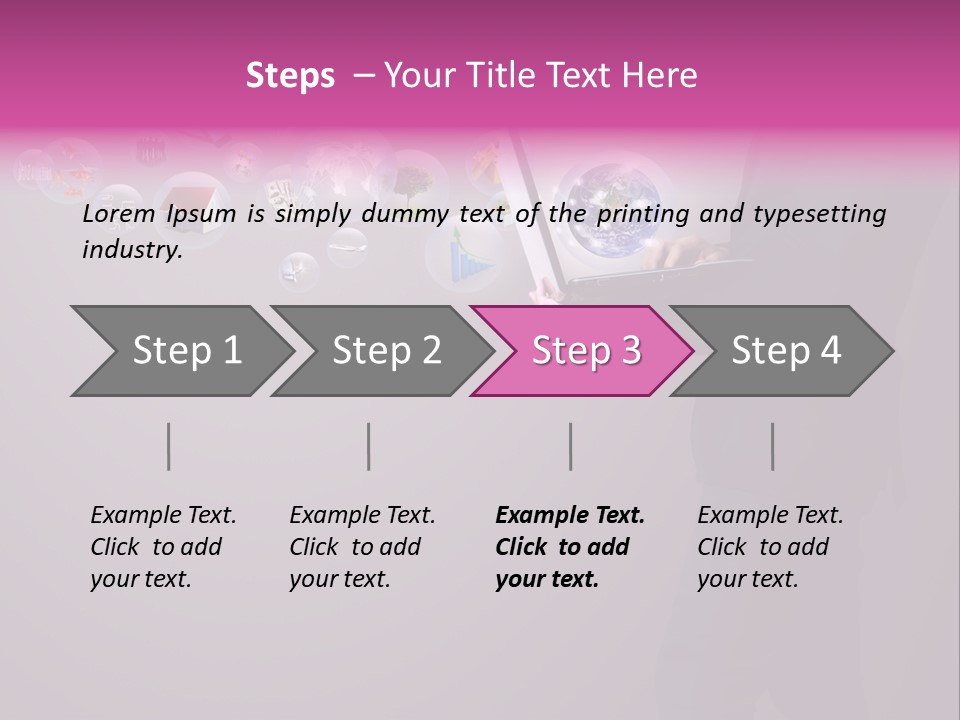 Steps – Your Title Text Here

Lorem Ipsum is simply dummy text of the printing and typesetting industry.

Step 1

Step 2

Step 3

Step 4

Example Text. Click to add your text.

Example Text. Click to add your text.

Example Text. Click to add your text.

Example Text. Click to add your text.